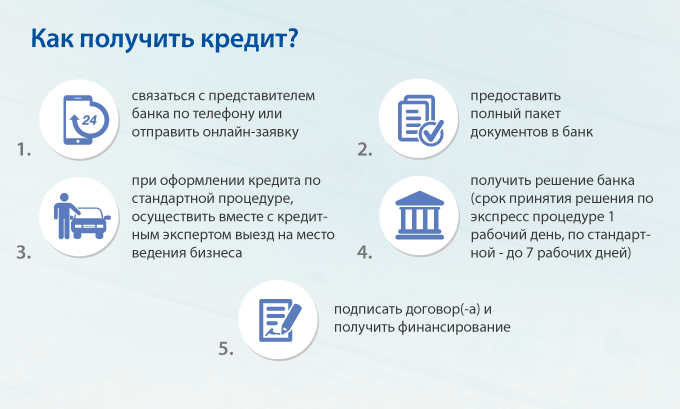 Как получить кредит?

24

1. связаться с представителем банка по телефону или отправить онлайн-заявку

2. предоставить полный пакет документов в банк

3. при оформлении кредита по стандартной процедуре, осуществить вместе с кредитным экспертом выезд на место ведения бизнеса

4. получить решение банка (срок принятия решения по экспресс процедуре 1 рабочий день, по стандартной - до 7 рабочих дней)

5. подписать договор(-а) и получить финансирование